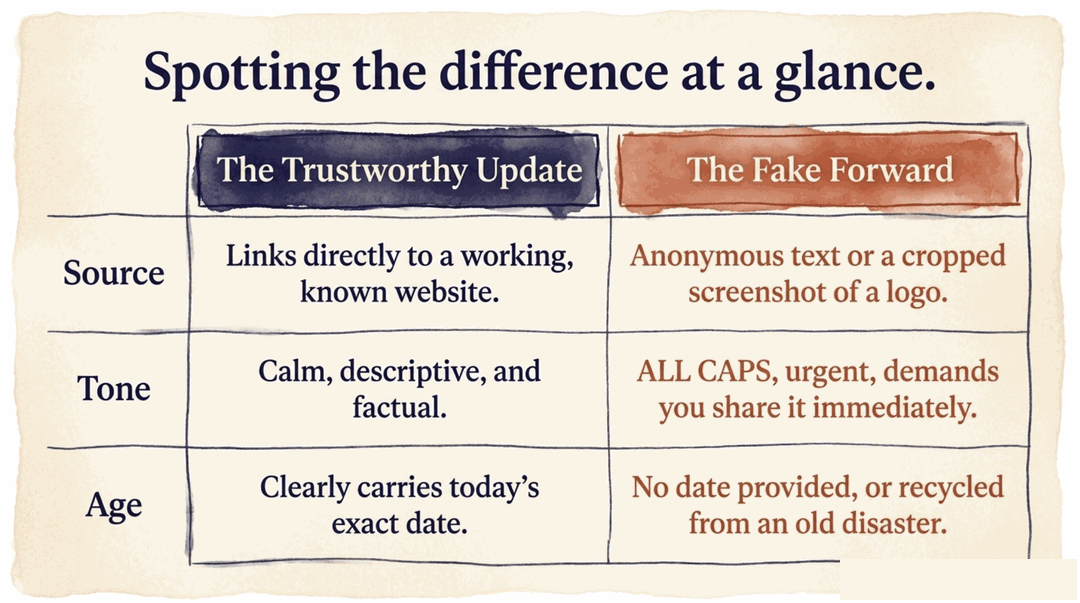 Spotting the difference at a glance.

| | The Trustworthy Update | The Fake Forward |
|---|---|---|
| Source | Links directly to a working, known website. | Anonymous text or a cropped screenshot of a logo. |
| Tone | Calm, descriptive, and factual. | ALL CAPS, urgent, demands you share it immediately. |
| Age | Clearly carries today's exact date. | No date provided, or recycled from an old disaster. |